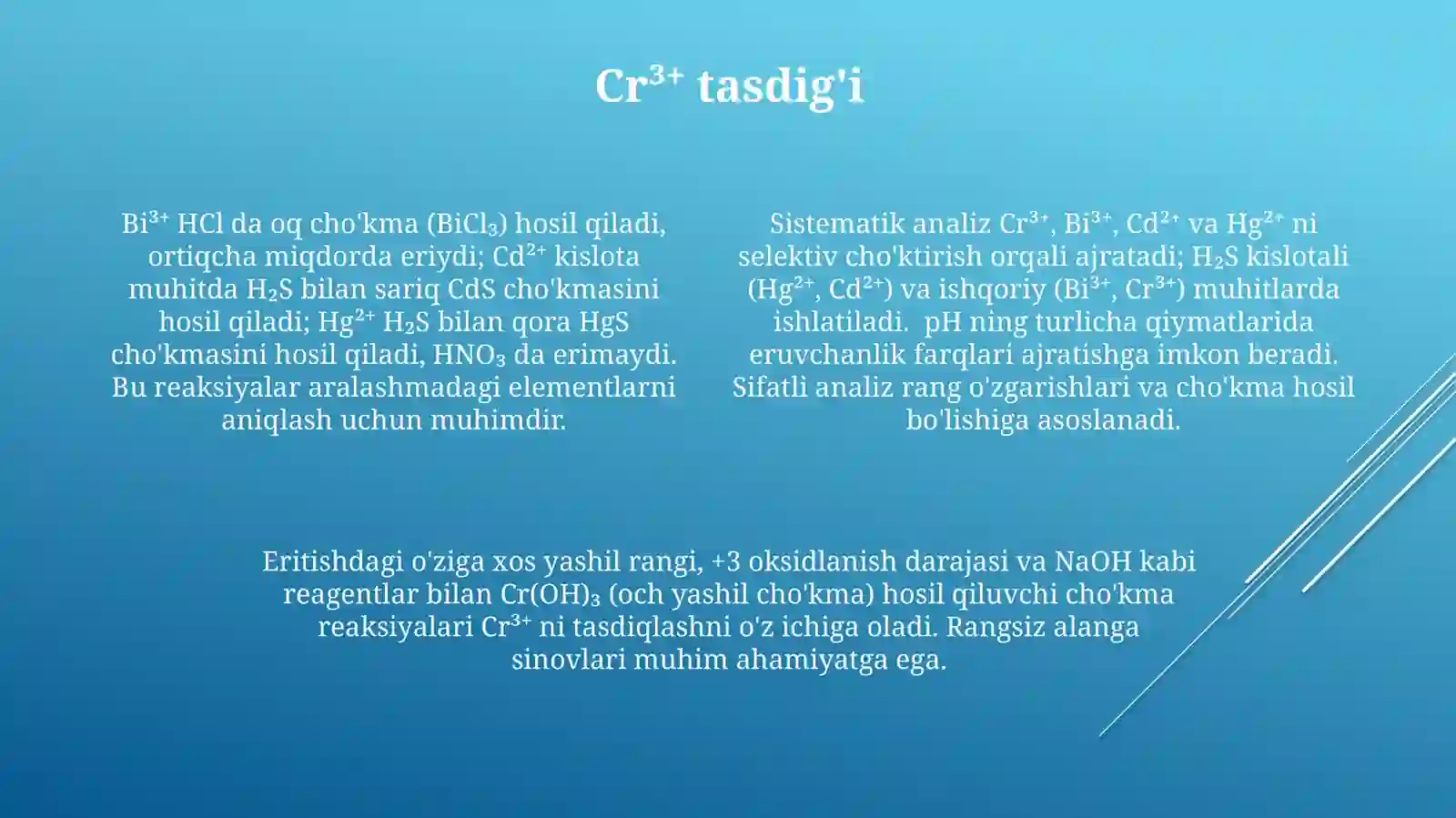 $Cr^{3+}$ tasdig'i

$Bi^{3+}$ HCl da oq cho'kma ($BiCl_3$) hosil qiladi, ortiqcha miqdorda eriydi; $Cd^{2+}$ kislota muhitda $H_2S$ bilan sariq CdS cho'kmasini hosil qiladi; $Hg^{2+}$ $H_2S$ bilan qora HgS cho'kmasini hosil qiladi, $HNO_3$ da erimaydi. Bu reaksiyalar aralashmadagi elementlarni aniqlash uchun muhimdir.

Sistematik analiz $Cr^{3+}$, $Bi^{3+}$, $Cd^{2+}$ va $Hg^{2+}$ ni selektiv cho'ktirish orqali ajratadi; $H_2S$ kislotali ($Hg^{2+}$, $Cd^{2+}$) va ishqoriy ($Bi^{3+}$, $Cr^{3+}$) muhitlarda ishlatiladi. pH ning turlicha qiymatlarida eruvchanlik farqlari ajratishga imkon beradi. Sifatli analiz rang o'zgarishlari va cho'kma hosil bo'lishiga asoslanadi.

Eritishdagi o'ziga xos yashil rangi, +3 oksidlanish darajasi va NaOH kabi reagentlar bilan $Cr(OH)_3$ (och yashil cho'kma) hosil qiluvchi cho'kma reaksiyalari $Cr^{3+}$ ni tasdiqlashni o'z ichiga oladi. Rangsiz alanga sinovlari muhim ahamiyatga ega.